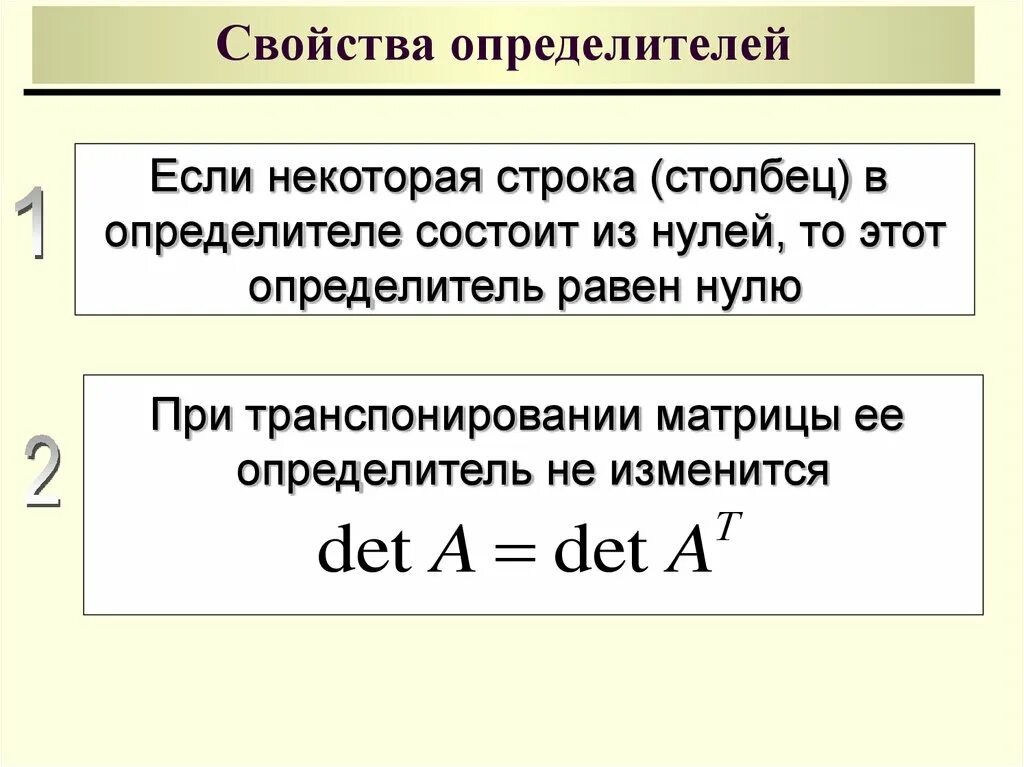 Свойства определителей

1

Если некоторая строка (столбец) в определителе состоит из нулей, то этот определитель равен нулю

2

При транспонировании матрицы ее определитель не изменится

$\det A = \det A^T$